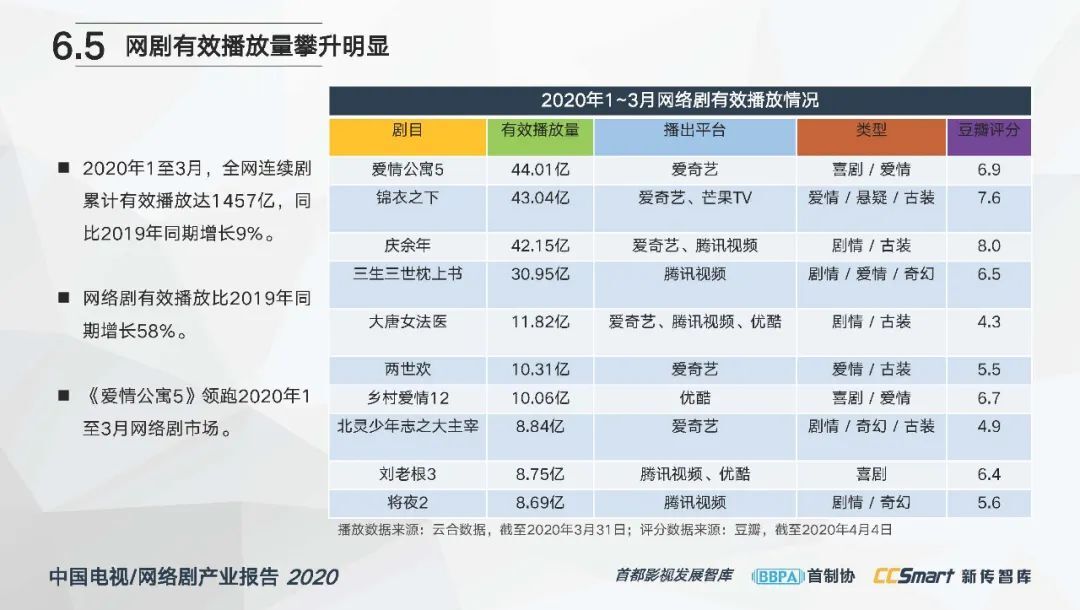 6.5 网剧有效播放量攀升明显

■ 2020年1至3月，全网连续剧累计有效播放达1457亿，同比2019年同期增长9%。

■ 网络剧有效播放比2019年同期增长58%。

■ 《爱情公寓5》领跑2020年1至3月网络剧市场。

2020年1~3月网络剧有效播放情况

| 剧目 | 有效播放量 | 播出平台 | 类型 | 豆瓣评分 |
|---|---|---|---|---|
| 爱情公寓5 | 44.01亿 | 爱奇艺 | 喜剧 / 爱情 | 6.9 |
| 锦衣之下 | 43.04亿 | 爱奇艺、芒果TV | 爱情 / 悬疑 / 古装 | 7.6 |
| 庆余年 | 42.15亿 | 爱奇艺、腾讯视频 | 剧情 / 古装 | 8.0 |
| 三生三世枕上书 | 30.95亿 | 腾讯视频 | 剧情 / 爱情 / 奇幻 | 6.5 |
| 大唐女法医 | 11.82亿 | 爱奇艺、腾讯视频、优酷 | 剧情 / 古装 | 4.3 |
| 两世欢 | 10.31亿 | 爱奇艺 | 爱情 / 古装 | 5.5 |
| 乡村爱情12 | 10.06亿 | 优酷 | 喜剧 / 爱情 | 6.7 |
| 北灵少年志之大主宰 | 8.84亿 | 爱奇艺 | 剧情 / 奇幻 / 古装 | 4.9 |
| 刘老根3 | 8.75亿 | 腾讯视频、优酷 | 喜剧 | 6.4 |
| 将夜2 | 8.69亿 | 腾讯视频 | 剧情 / 奇幻 | 5.6 |

播放数据来源：云合数据，截至2020年3月31日；评分数据来源：豆瓣，截至2020年4月4日

中国电视/网络剧产业报告 2020

首都影视发展智库 BBPA 首制协 CCSmart 新传智库